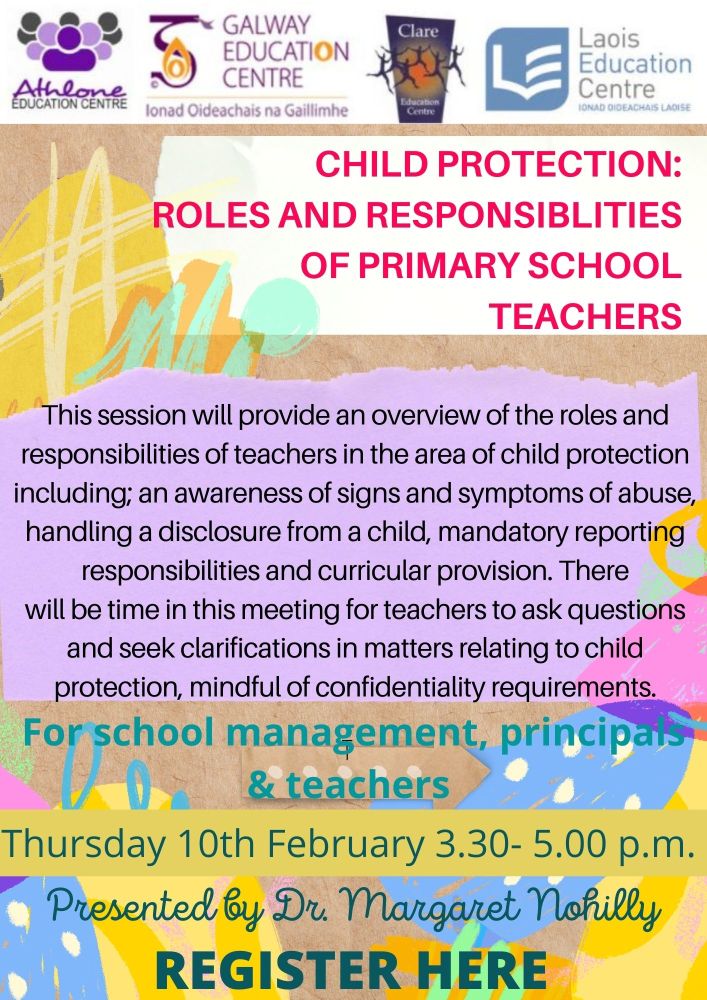 Athlone
EDUCATION CENTRE

GALWAY
EDUCATION
CENTRE
Ionad Oideachais na Gaillimhe

Clare
Education
Centre

Laois
Education
Centre
IONAD OIDEACHAIS LAOISE

CHILD PROTECTION: ROLES AND RESPONSIBLITIES OF PRIMARY SCHOOL TEACHERS

This session will provide an overview of the roles and responsibilities of teachers in the area of child protection including; an awareness of signs and symptoms of abuse, handling a disclosure from a child, mandatory reporting responsibilities and curricular provision. There will be time in this meeting for teachers to ask questions and seek clarifications in matters relating to child protection, mindful of confidentiality requirements.

For school management, principals & teachers

Thursday 10th February 3.30- 5.00 p.m.

Presented by Dr. Margaret Nohilly

REGISTER HERE